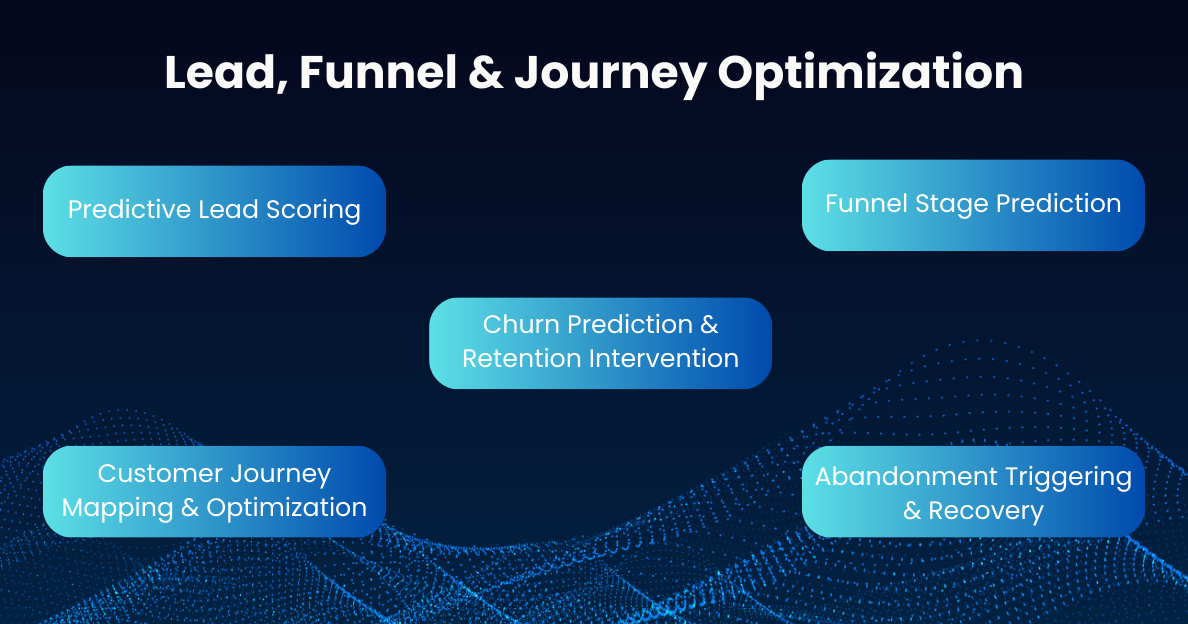 Lead, Funnel & Journey Optimization

Predictive Lead Scoring

Funnel Stage Prediction

Churn Prediction & Retention Intervention

Customer Journey Mapping & Optimization

Abandonment Triggering & Recovery